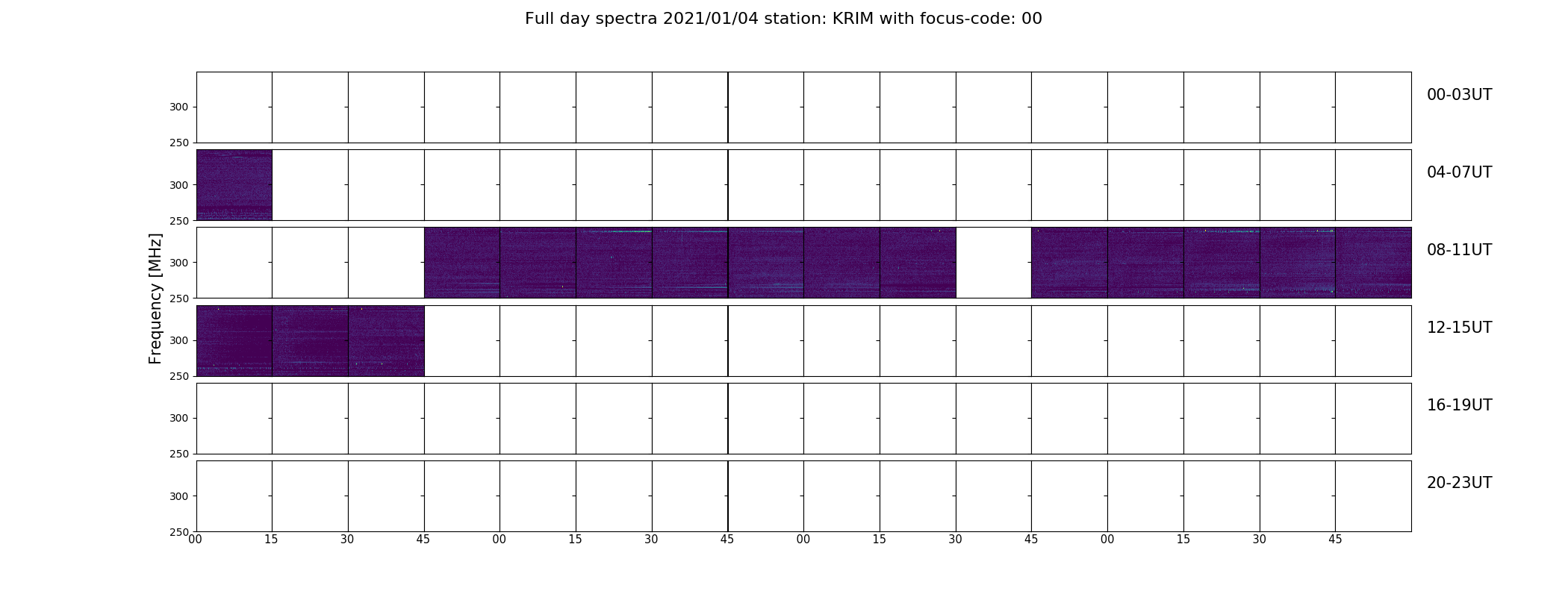 Full day spectra 2021/01/04 station: KRIM with focus-code: 00

Frequency [MHz]

300
250
00-03UT

300
250
04-07UT

300
250
08-11UT

300
250
12-15UT

300
250
16-19UT

300
250
20-23UT

00 15 30 45 00 15 30 45 00 15 30 45 00 15 30 45